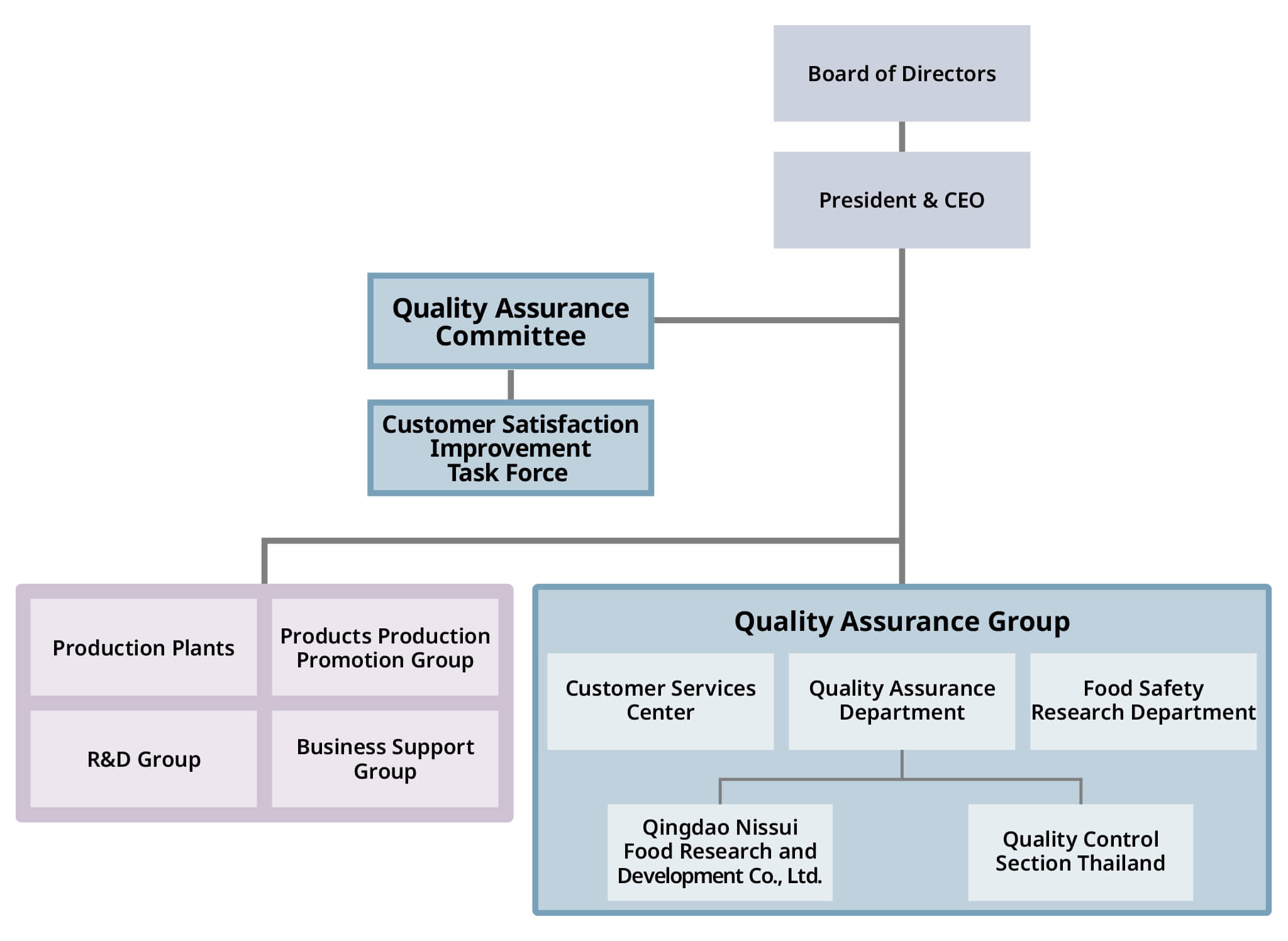 Board of Directors

President & CEO

Quality Assurance Committee

Customer Satisfaction Improvement Task Force

Production Plants

Products Production Promotion Group

R&D Group

Business Support Group

Quality Assurance Group

Customer Services Center

Quality Assurance Department

Food Safety Research Department

Qingdao Nissui Food Research and Development Co., Ltd.

Quality Control Section Thailand